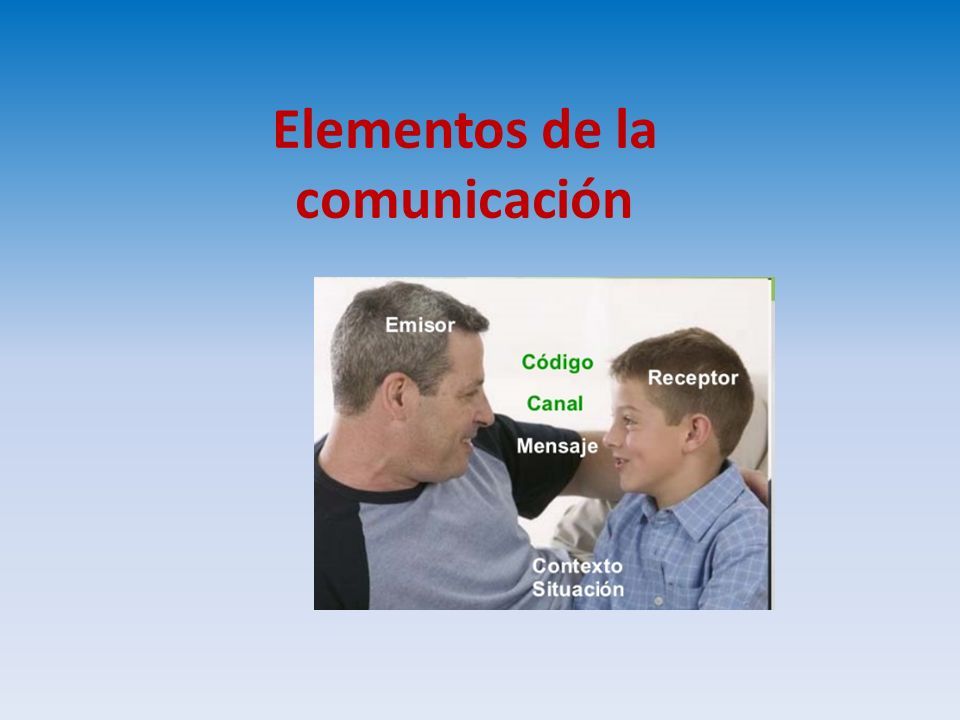 Elementos de la comunicación

Emisor
Código
Canal
Receptor
Mensaje
Contexto
Situación